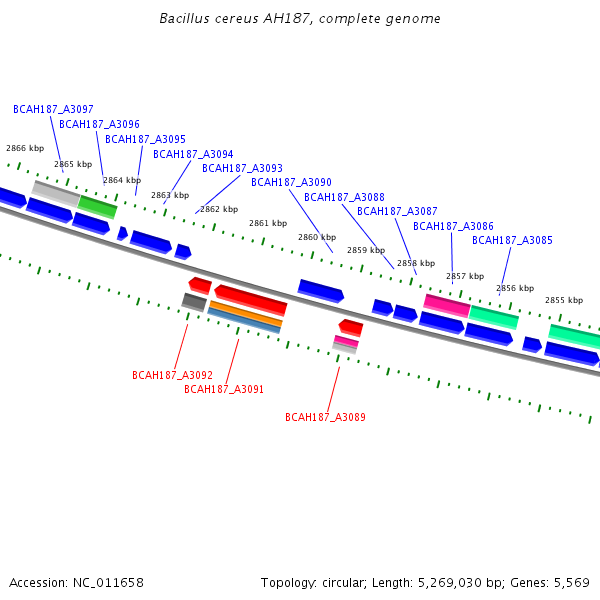 Bacillus cereus AH187, complete genome

BCAH187_A3097
BCAH187_A3096
BCAH187_A3095
BCAH187_A3094
BCAH187_A3093
BCAH187_A3090
BCAH187_A3088
BCAH187_A3087
BCAH187_A3086
BCAH187_A3085

2866 kbp
2865 kbp
2864 kbp
2863 kbp
2862 kbp
2861 kbp
2860 kbp
2859 kbp
2858 kbp
2857 kbp
2856 kbp
2855 kbp

BCAH187_A3092
BCAH187_A3091
BCAH187_A3089

Accession: NC_011658

Topology: circular; Length: 5,269,030 bp; Genes: 5,569